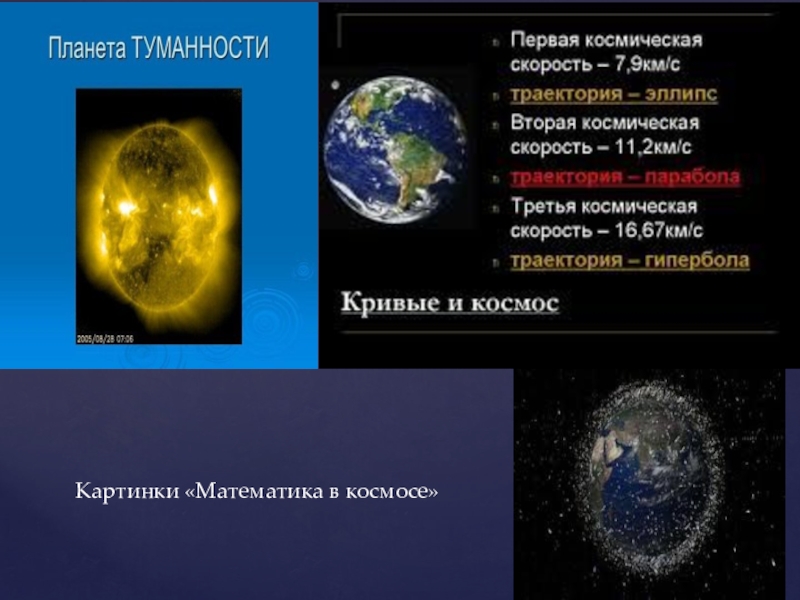 Планета ТУМАННОСТИ

2005/08/28 07:06

Первая космическая скорость – 7,9км/с

траектория – эллипс

Вторая космическая скорость – 11,2км/с

траектория – парабола

Третья космическая скорость – 16,67км/с

траектория – гипербола

Кривые и космос

Картинки «Математика в космосе»